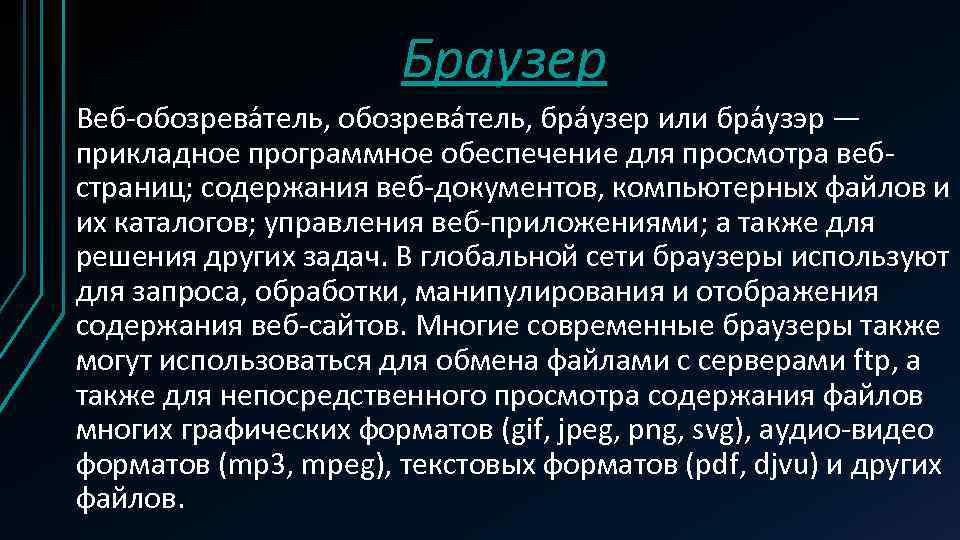 Браузер

Веб-обозрева́тель, обозрева́тель, бра́узер или бра́узэр — прикладное программное обеспечение для просмотра веб-страниц; содержания веб-документов, компьютерных файлов и их каталогов; управления веб-приложениями; а также для решения других задач. В глобальной сети браузеры используют для запроса, обработки, манипулирования и отображения содержания веб-сайтов. Многие современные браузеры также могут использоваться для обмена файлами с серверами ftp, а также для непосредственного просмотра содержания файлов многих графических форматов (gif, jpeg, png, svg), аудио-видео форматов (mp3, mpeg), текстовых форматов (pdf, djvu) и других файлов.